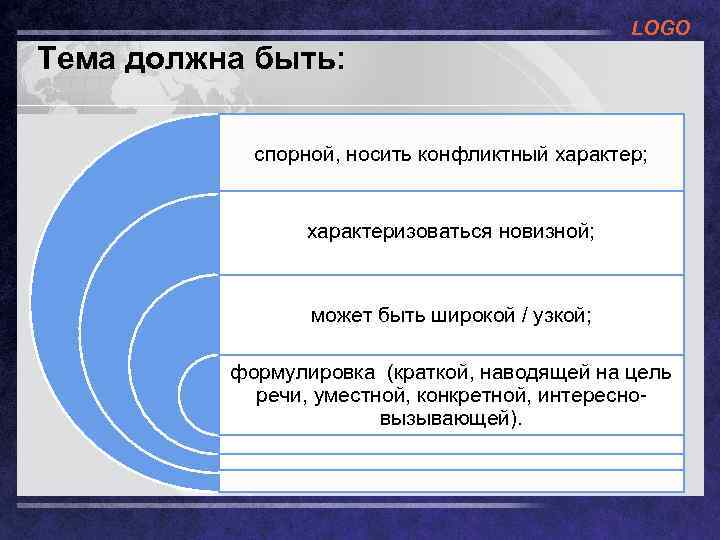 LOGO

Тема должна быть:

спорной, носить конфликтный характер;

характеризоваться новизной;

может быть широкой / узкой;

формулировка (краткой, наводящей на цель речи, уместной, конкретной, интересно-вызывающей).